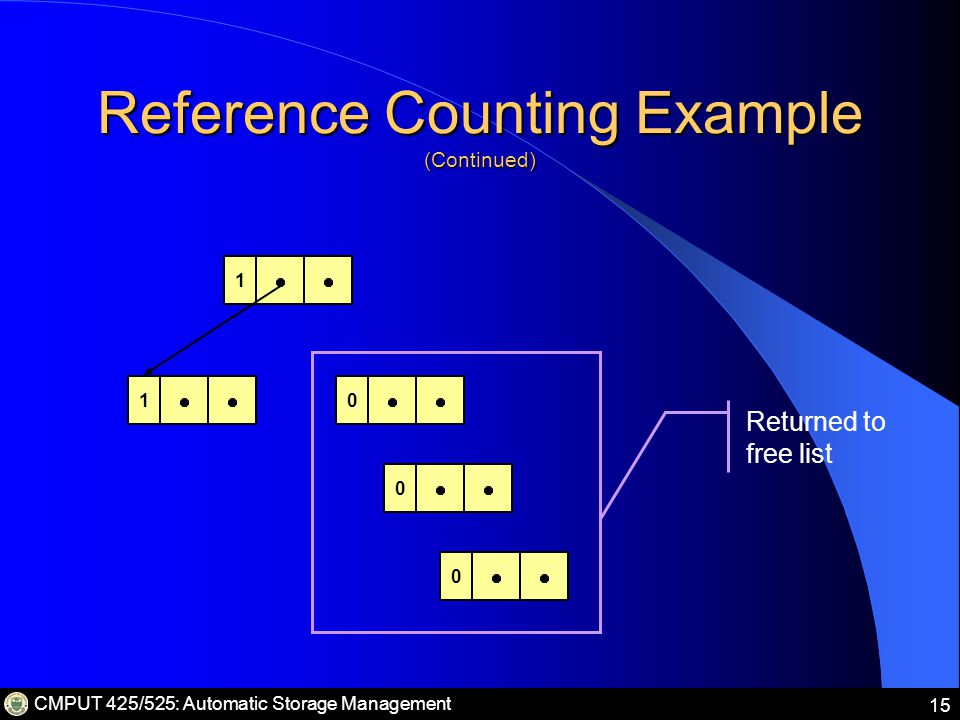 Reference Counting Example
(Continued)

1

1

0

0

0

Returned to free list

CMPUT 425/525: Automatic Storage Management

15